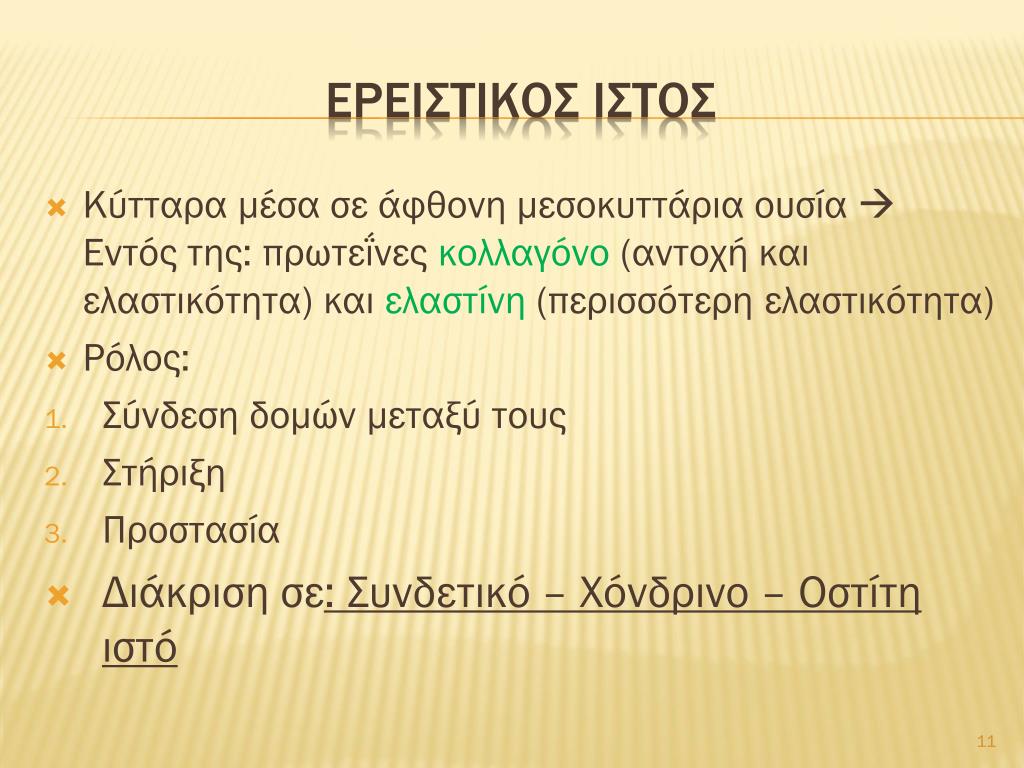 ΕΡΕΙΣΤΙΚΟΣ ΙΣΤΟΣ

Κύτταρα μέσα σε άφθονη μεσοκυττάρια ουσία → Εντός της: πρωτεΐνες κολλαγόνο (αντοχή και ελαστικότητα) και ελαστίνη (περισσότερη ελαστικότητα)

Ρόλος:

1. Σύνδεση δομών μεταξύ τους
2. Στήριξη
3. Προστασία

Διάκριση σε: Συνδετικό – Χόνδρινο – Οστίτη ιστό

11